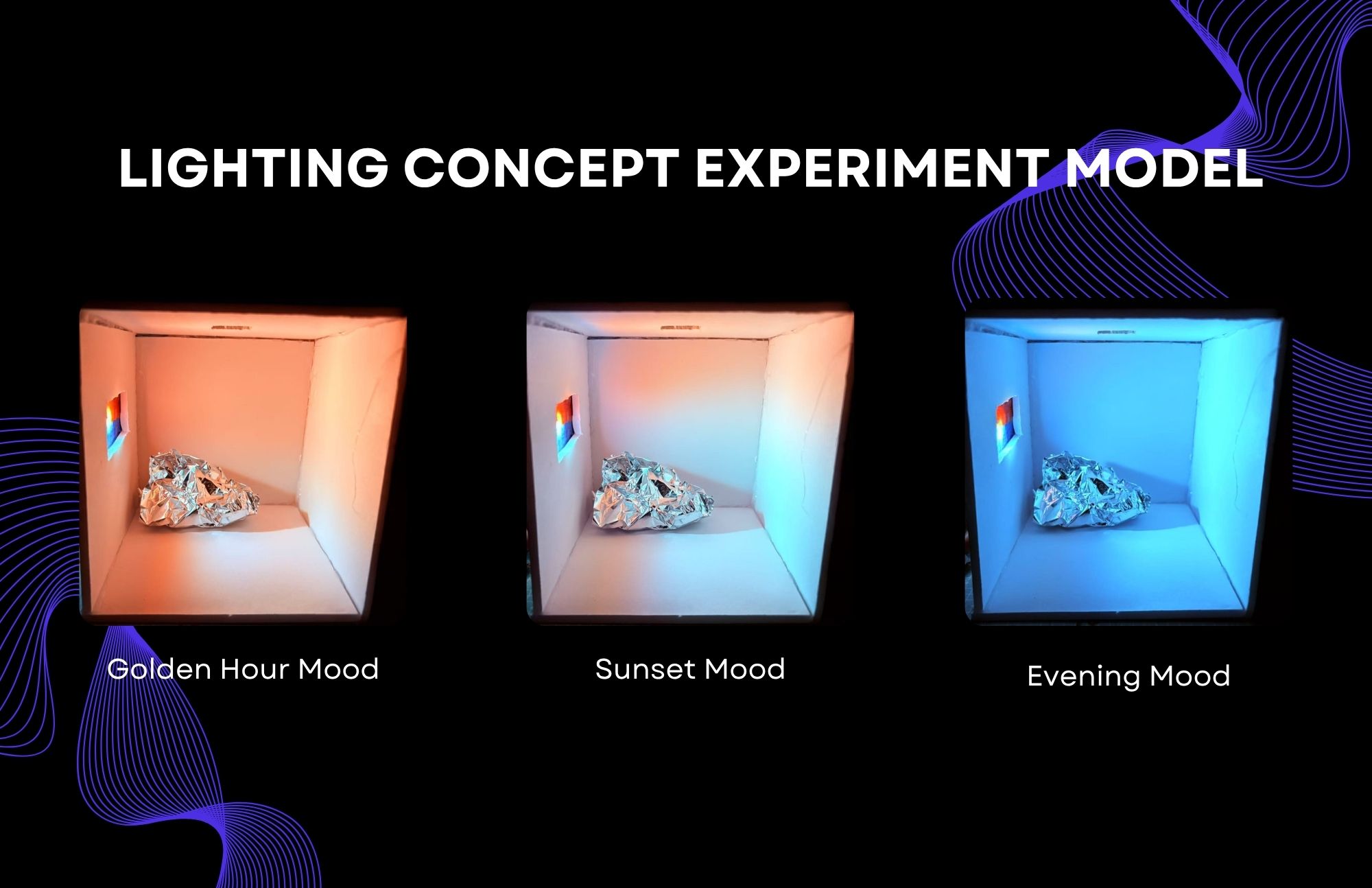 LIGHTING CONCEPT EXPERIMENT MODEL

Golden Hour Mood

Sunset Mood

Evening Mood